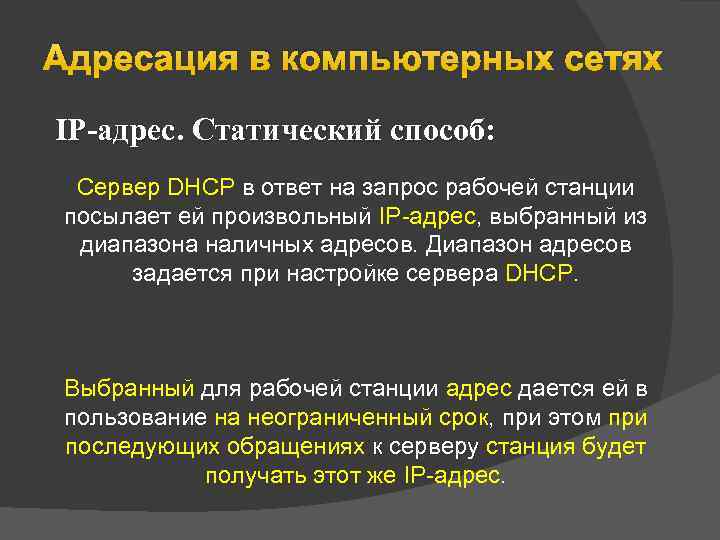 Адресация в компьютерных сетях

IP-адрес. Статический способ:

Сервер DHCP в ответ на запрос рабочей станции посылает ей произвольный IP-адрес, выбранный из диапазона наличных адресов. Диапазон адресов задается при настройке сервера DHCP.

Выбранный для рабочей станции адрес дается ей в пользование на неограниченный срок, при этом при последующих обращениях к серверу станция будет получать этот же IP-адрес.